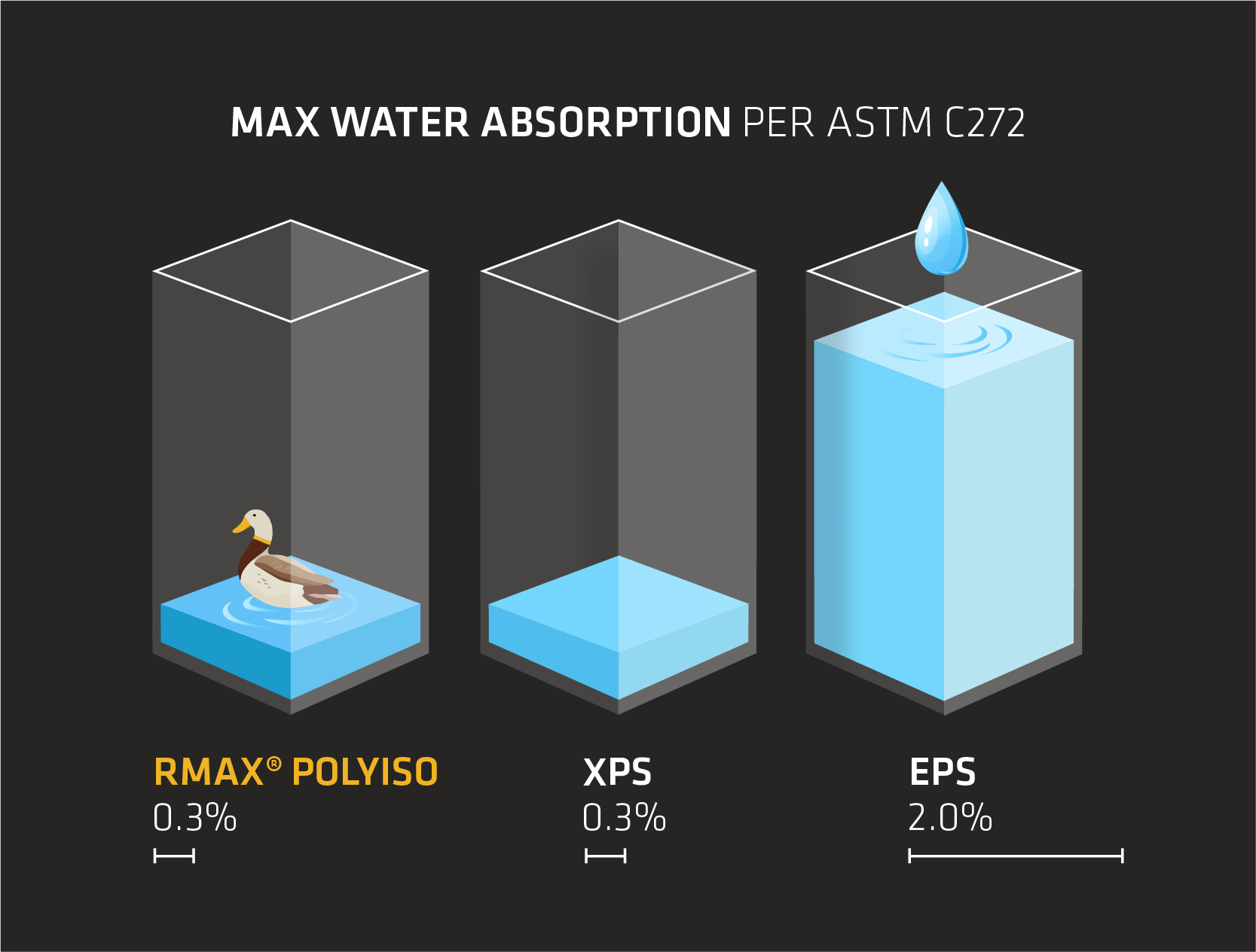 MAX WATER ABSORPTION PER ASTM C272

RMAX® POLYISO
0.3%

XPS
0.3%

EPS
2.0%